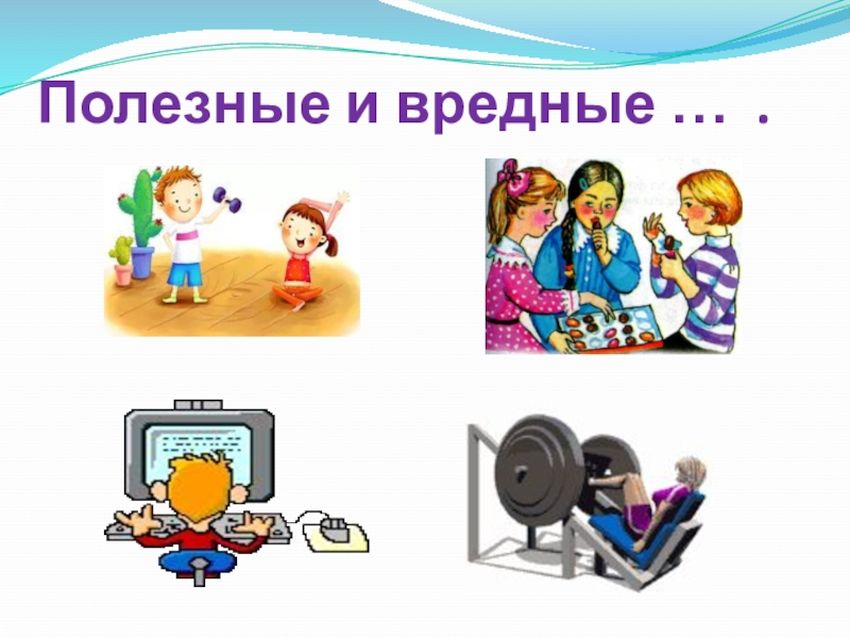 Полезные и вредные … .